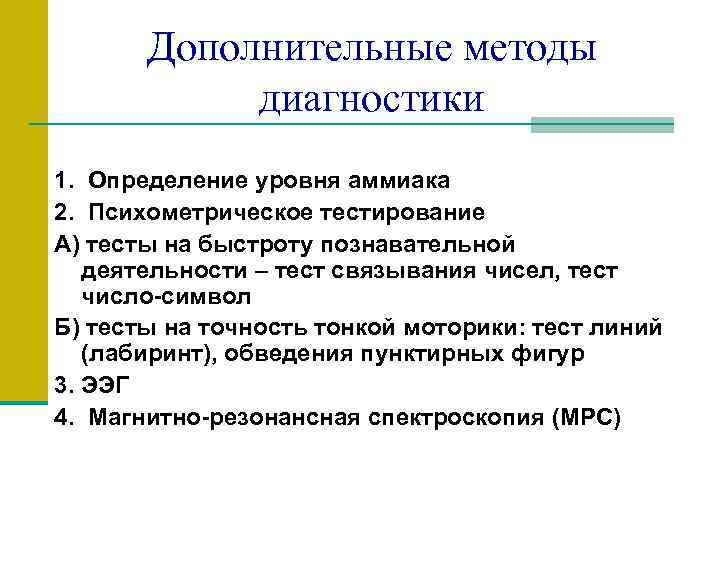 Дополнительные методы диагностики

1. Определение уровня аммиака

2. Психометрическое тестирование

А) тесты на быстроту познавательной деятельности – тест связывания чисел, тест число-символ

Б) тесты на точность тонкой моторики: тест линий (лабиринт), обведения пунктирных фигур

3. ЭЭГ

4. Магнитно-резонансная спектроскопия (МРС)